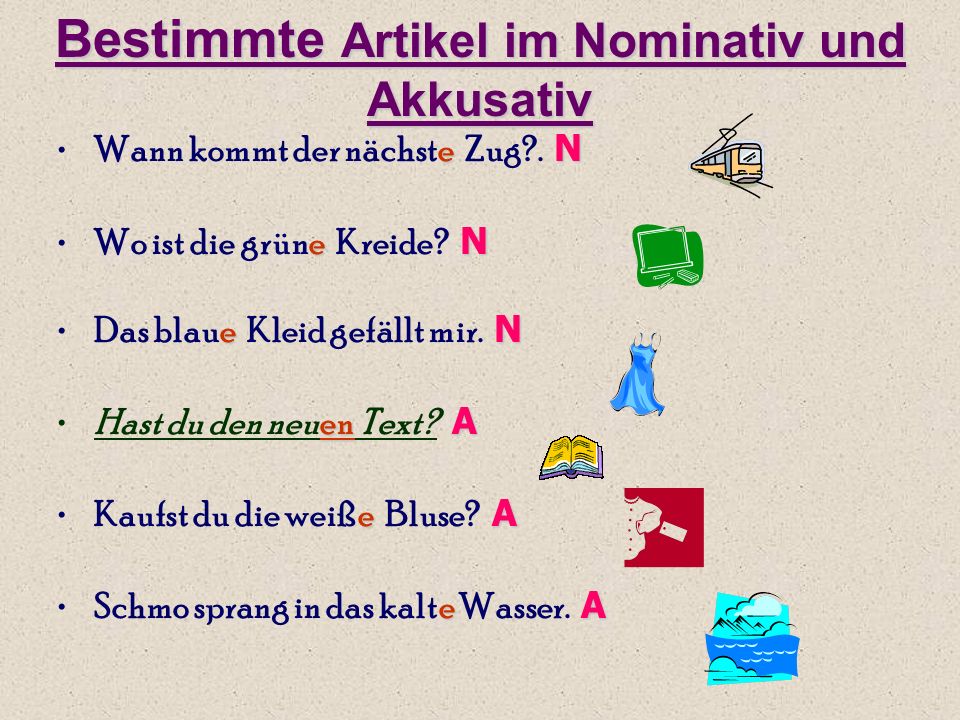 Bestimmte Artikel im Nominativ und Akkusativ

• Wann kommt der nächste Zug?. N

• Wo ist die grüne Kreide? N

• Das blaue Kleid gefällt mir. N

• Hast du den neuen Text? A

• Kaufst du die weiße Bluse? A

• Schmo sprang in das kalte Wasser. A